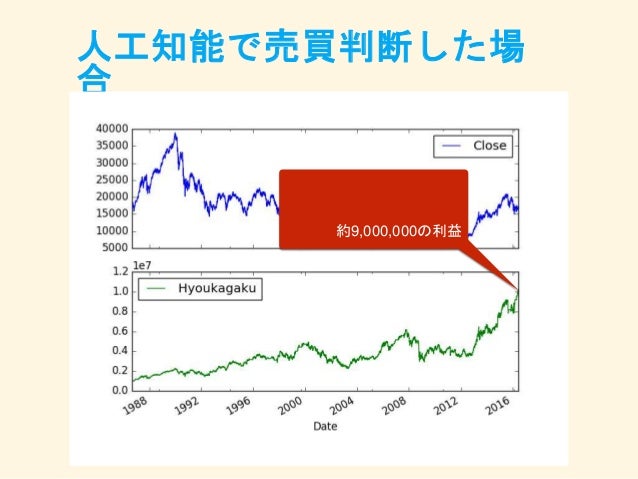 人工知能で売買判断した場合

40000
35000
30000
25000
20000
15000
10000
5000

Close

約9,000,000の利益

1e7
1.2
1.0
0.8
0.6
0.4
0.2
0.0

Hyoukagaku

1988
1992
1996
2000
2004
2008
2012
2016

Date